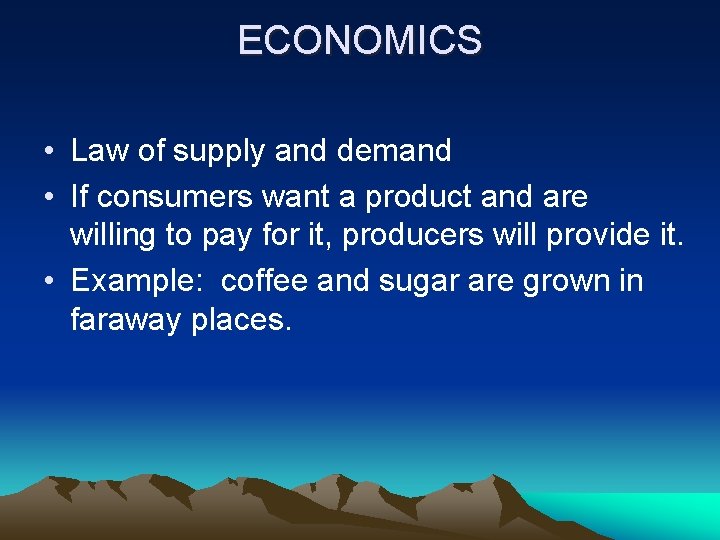 ECONOMICS

• Law of supply and demand
• If consumers want a product and are willing to pay for it, producers will provide it.
• Example: coffee and sugar are grown in faraway places.